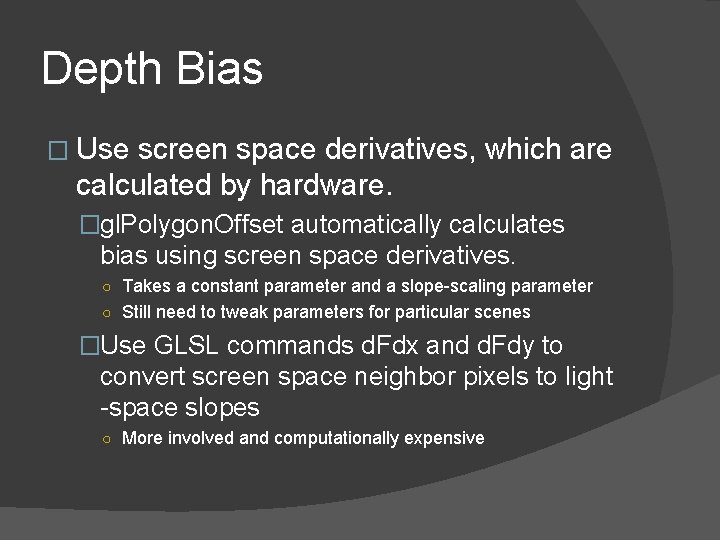 Depth Bias

□ Use screen space derivatives, which are calculated by hardware.

□glPolygonOffset automatically calculates bias using screen space derivatives.

○ Takes a constant parameter and a slope-scaling parameter

○ Still need to tweak parameters for particular scenes

□Use GLSL commands dFdx and dFdy to convert screen space neighbor pixels to light -space slopes

○ More involved and computationally expensive